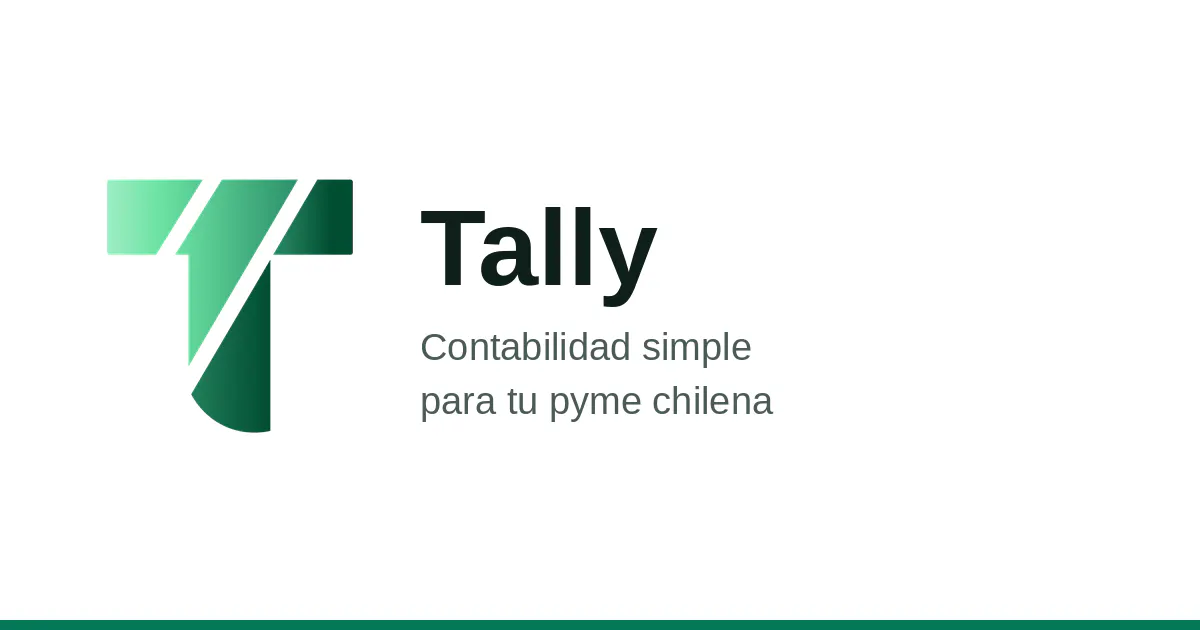 Tally

Contabilidad simple para tu pyme chilena